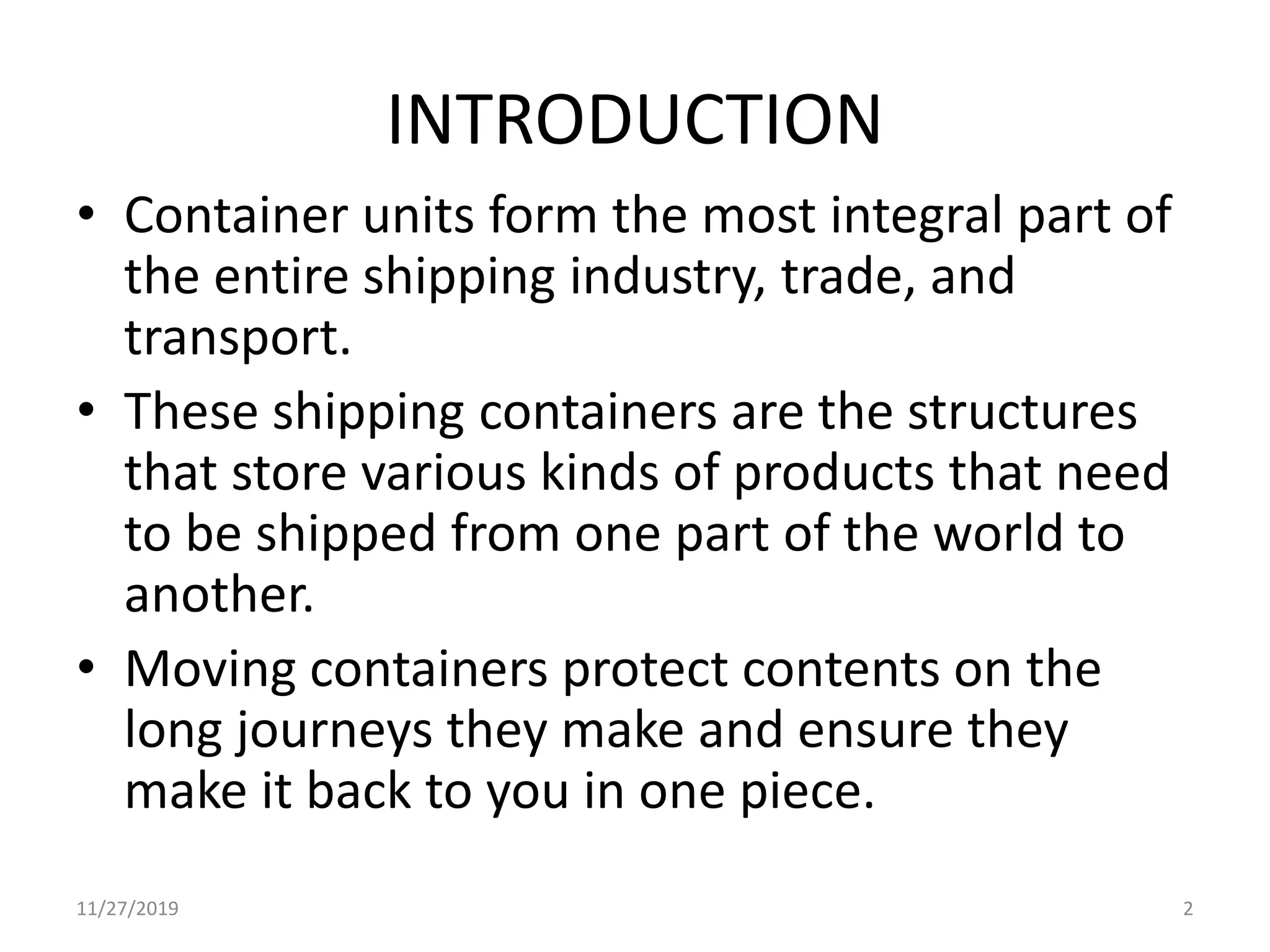 INTRODUCTION

• Container units form the most integral part of the entire shipping industry, trade, and transport.
• These shipping containers are the structures that store various kinds of products that need to be shipped from one part of the world to another.
• Moving containers protect contents on the long journeys they make and ensure they make it back to you in one piece.

11/27/2019

2